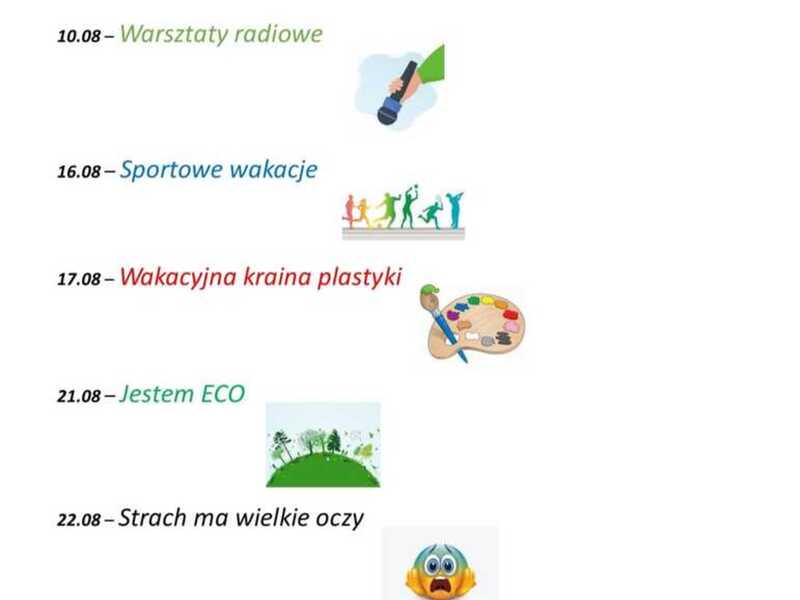 10.08 – Warsztaty radiowe

16.08 – Sportowe wakacje

17.08 – Wakacyjna kraina plastyki

21.08 – Jestem ECO

22.08 – Strach ma wielkie oczy